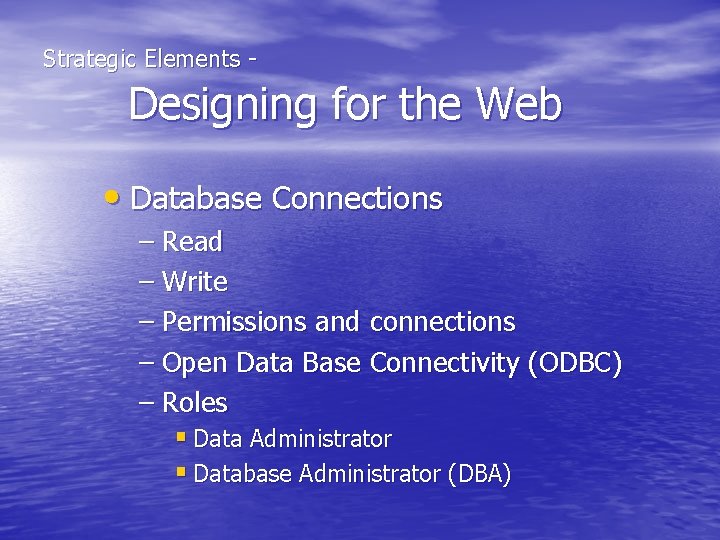 Strategic Elements -
Designing for the Web

• Database Connections
– Read
– Write
– Permissions and connections
– Open Data Base Connectivity (ODBC)
– Roles
▪ Data Administrator
▪ Database Administrator (DBA)